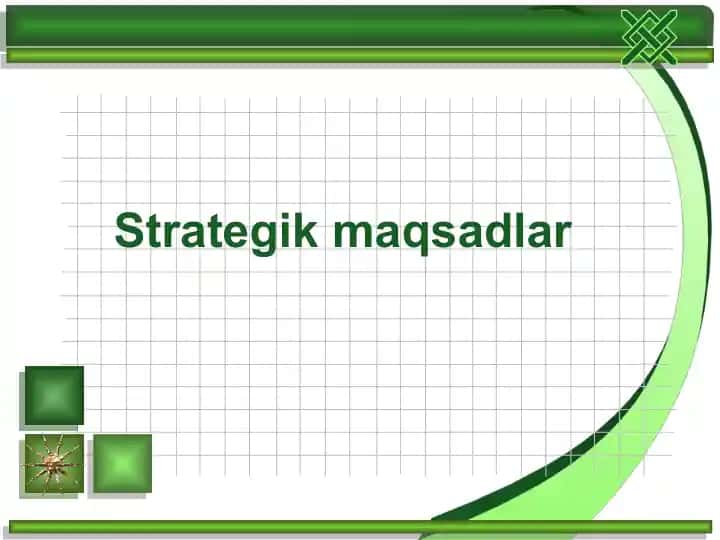 Strategik maqsadlar